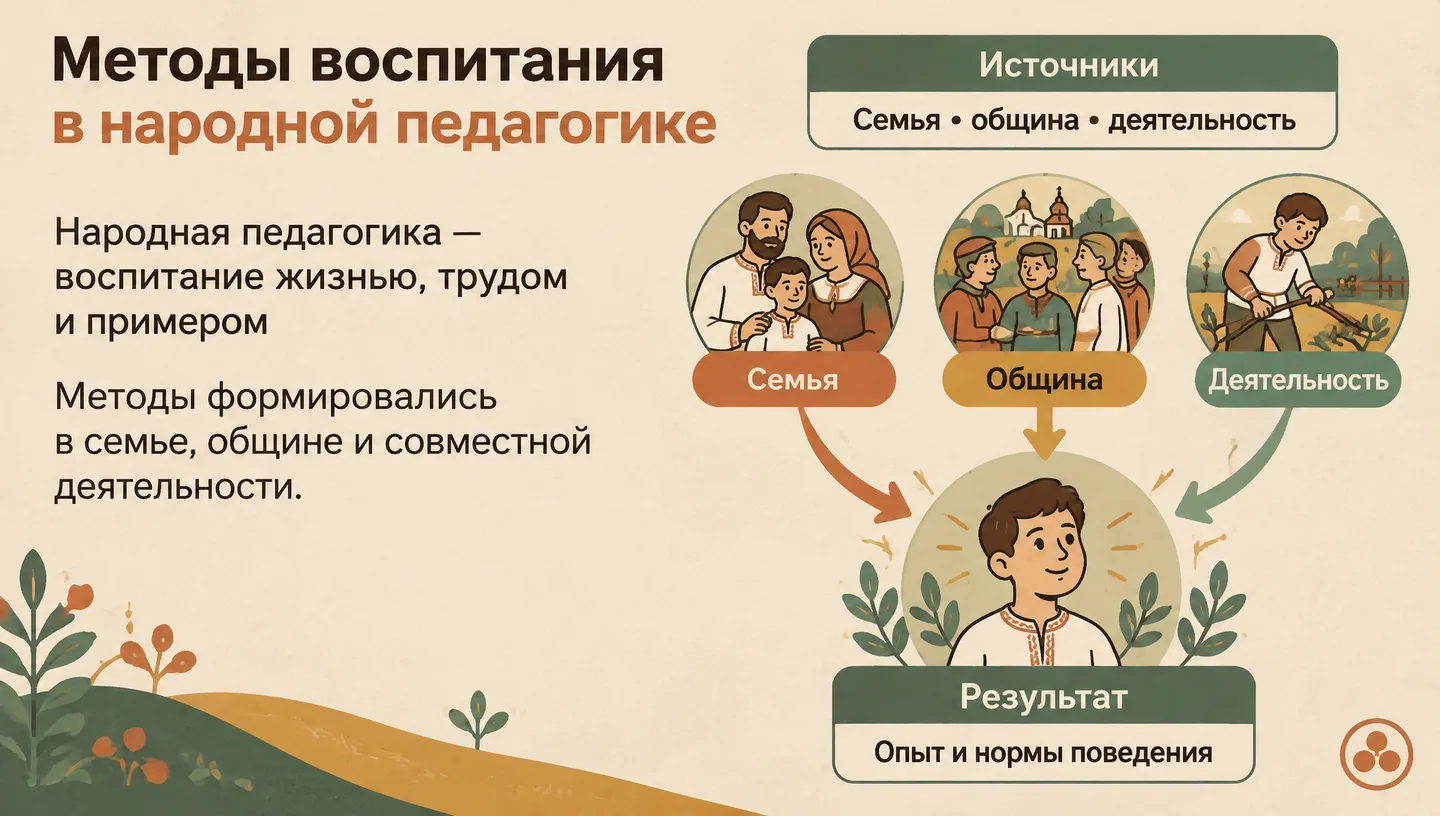 Методы воспитания в народной педагогике

Народная педагогика — воспитание жизнью, трудом и примером

Методы формировались в семье, общине и совместной деятельности.

Источники

Семья • община • деятельность

Семья

Община

Деятельность

Результат

Опыт и нормы поведения